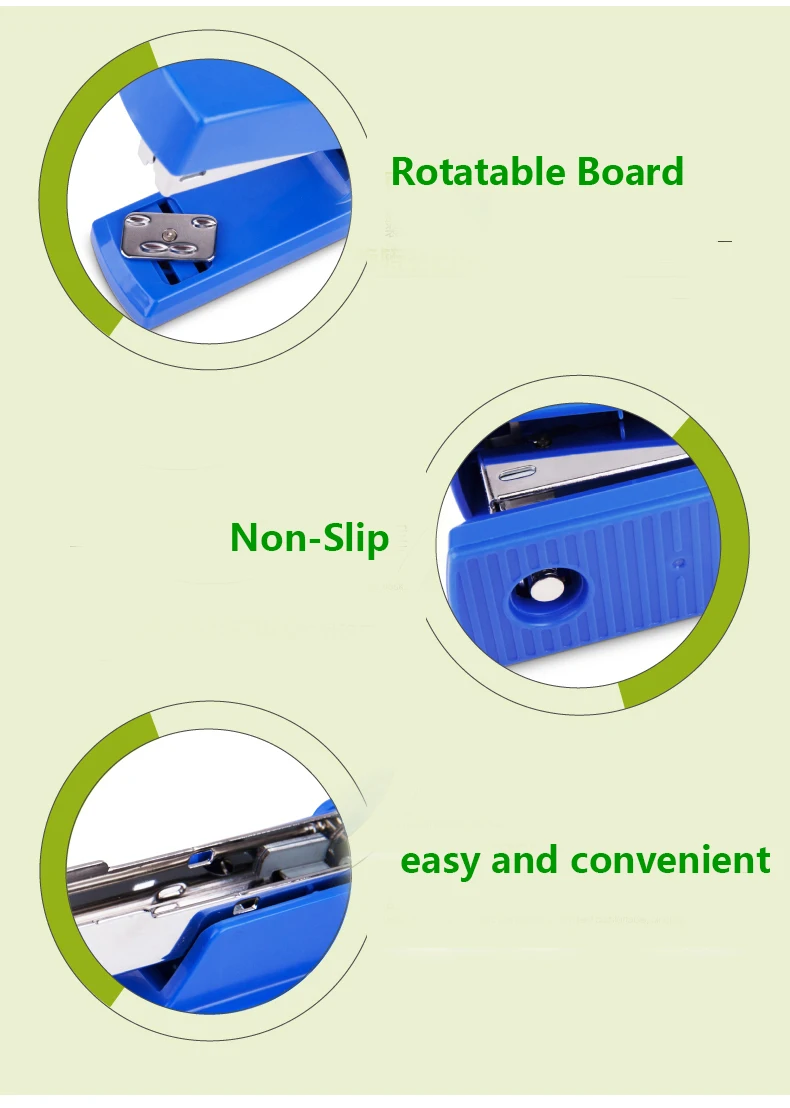 Rotatable Board

Non-Slip

easy and convenient